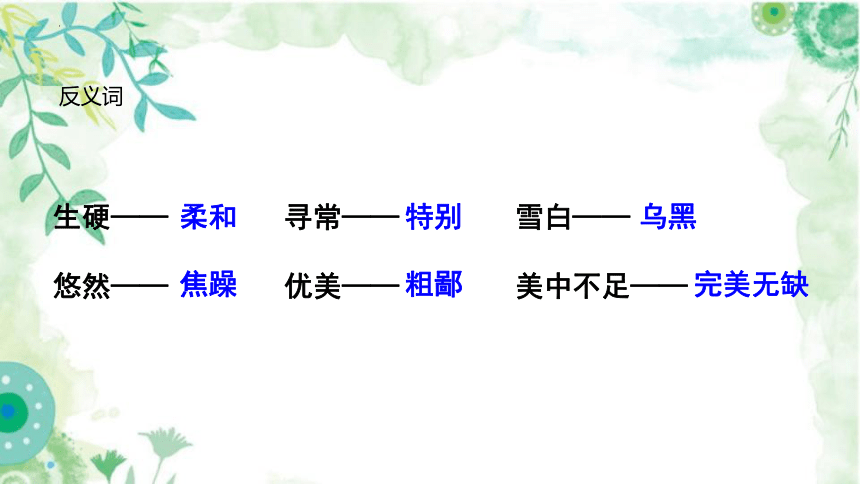 反义词

生硬—— 柔和　寻常—— 特别　雪白—— 乌黑

悠然—— 焦躁　优美—— 粗鄙　美中不足—— 完美无缺